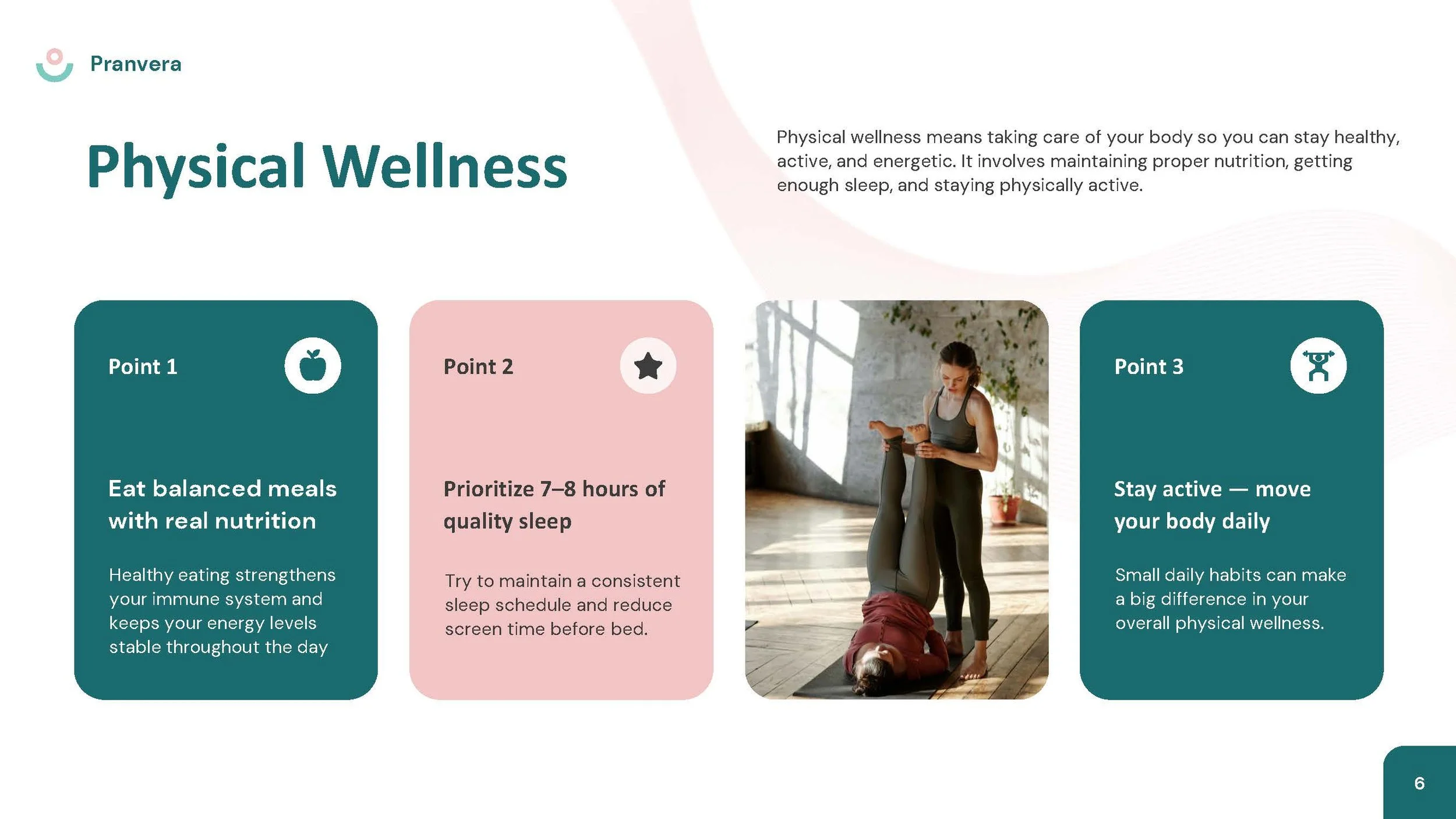 Pranvera

Physical Wellness

Physical wellness means taking care of your body so you can stay healthy, active, and energetic. It involves maintaining proper nutrition, getting enough sleep, and staying physically active.

Point 1

Eat balanced meals with real nutrition

Healthy eating strengthens your immune system and keeps your energy levels stable throughout the day

Point 2

Prioritize 7–8 hours of quality sleep

Try to maintain a consistent sleep schedule and reduce screen time before bed.

Point 3

Stay active — move your body daily

Small daily habits can make a big difference in your overall physical wellness.

6